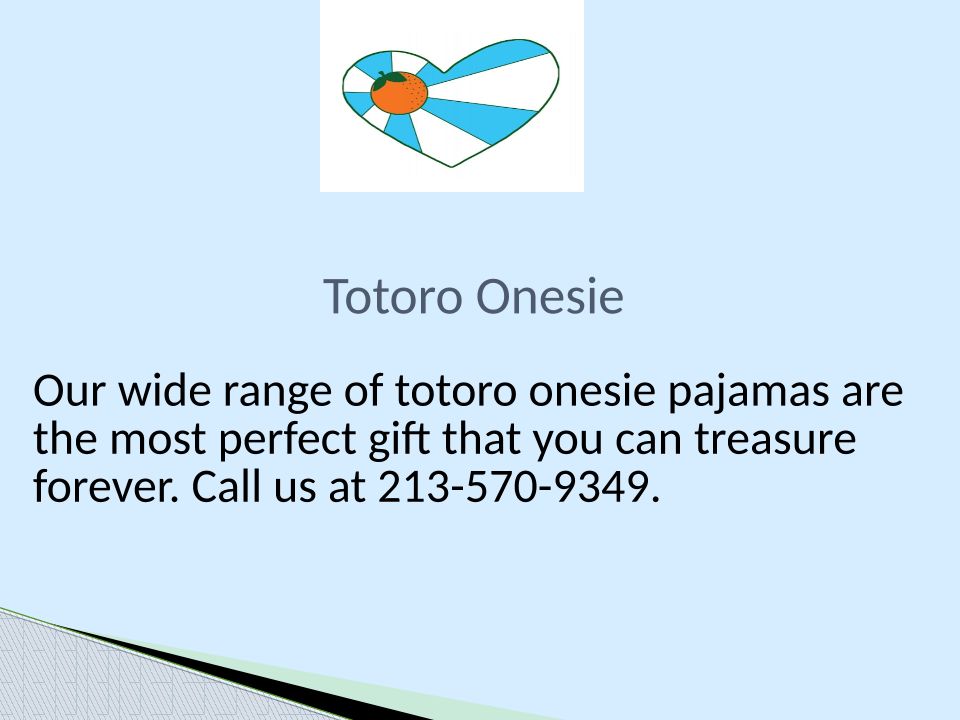 Totoro Onesie

Our wide range of totoro onesie pajamas are the most perfect gift that you can treasure forever. Call us at 213-570-9349.